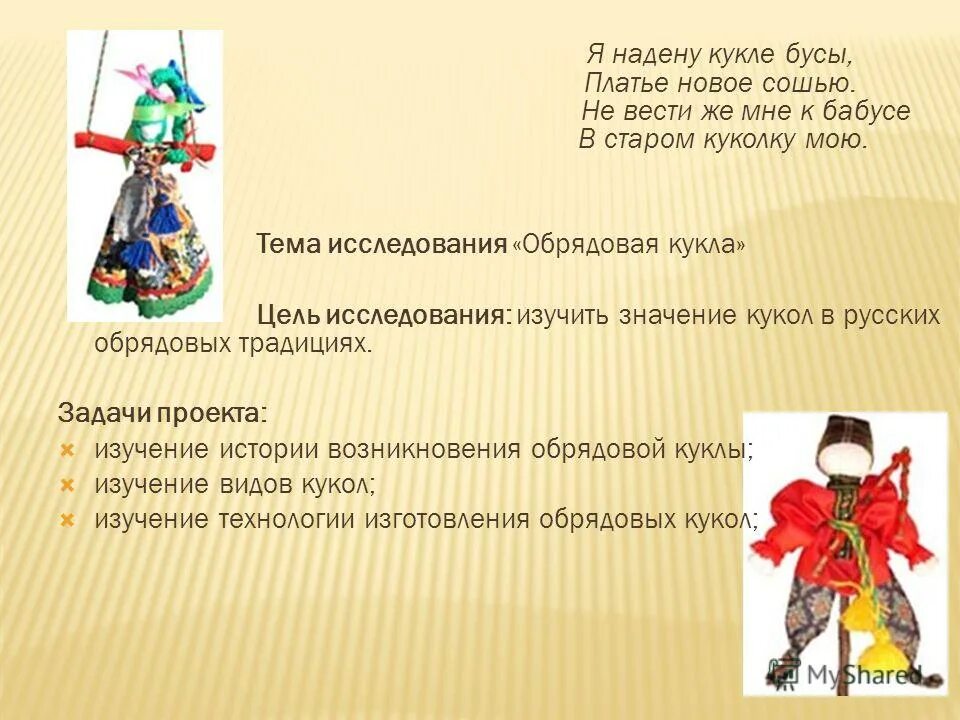 Я надену кукле бусы,
Платье новое сошью.
Не вести же мне к бабусе
В старом куколку мою.

Тема исследования «Обрядовая кукла»

Цель исследования: изучить значение кукол в русских обрядовых традициях.

Задачи проекта:
изучение истории возникновения обрядовой куклы;
изучение видов кукол;
изучение технологии изготовления обрядовых кукол;

MyShared